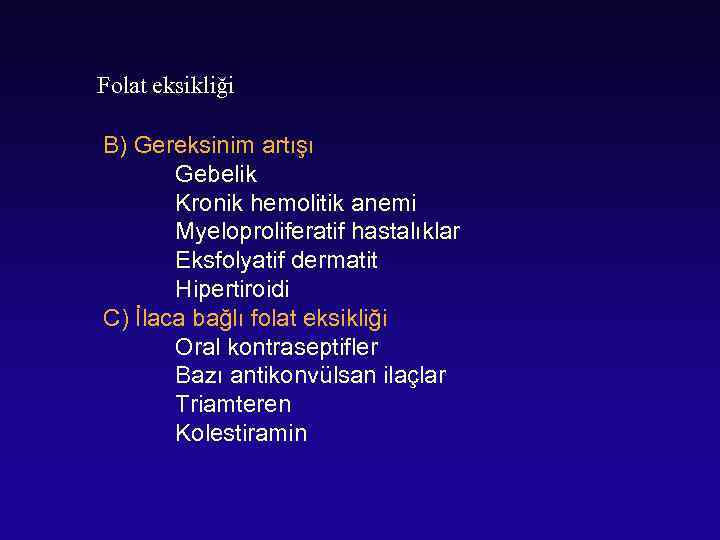 Folat eksikliği

B) Gereksinim artışı
Gebelik
Kronik hemolitik anemi
Myeloproliferatif hastalıklar
Eksfolyatif dermatit
Hipertiroidi
C) İlaca bağlı folat eksikliği
Oral kontraseptifler
Bazı antikonvülsan ilaçlar
Triamteren
Kolestiramin